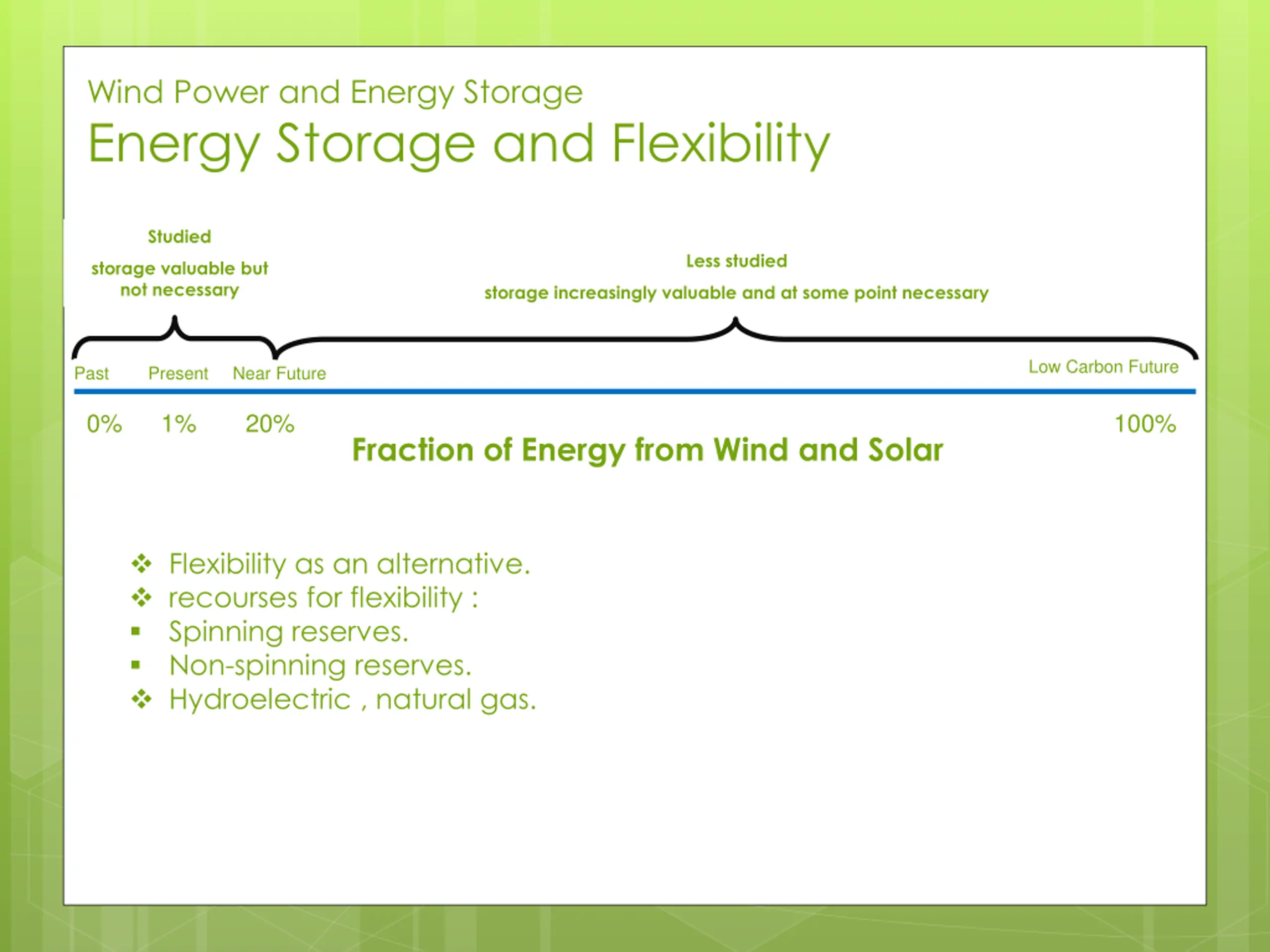 Wind Power and Energy Storage
Energy Storage and Flexibility

Studied
storage valuable but not necessary

Less studied
storage increasingly valuable and at some point necessary

Past Present Near Future Low Carbon Future

0% 1% 20% 100%

Fraction of Energy from Wind and Solar

❖ Flexibility as an alternative.
❖ recourses for flexibility :
▪ Spinning reserves.
▪ Non-spinning reserves.
❖ Hydroelectric , natural gas.